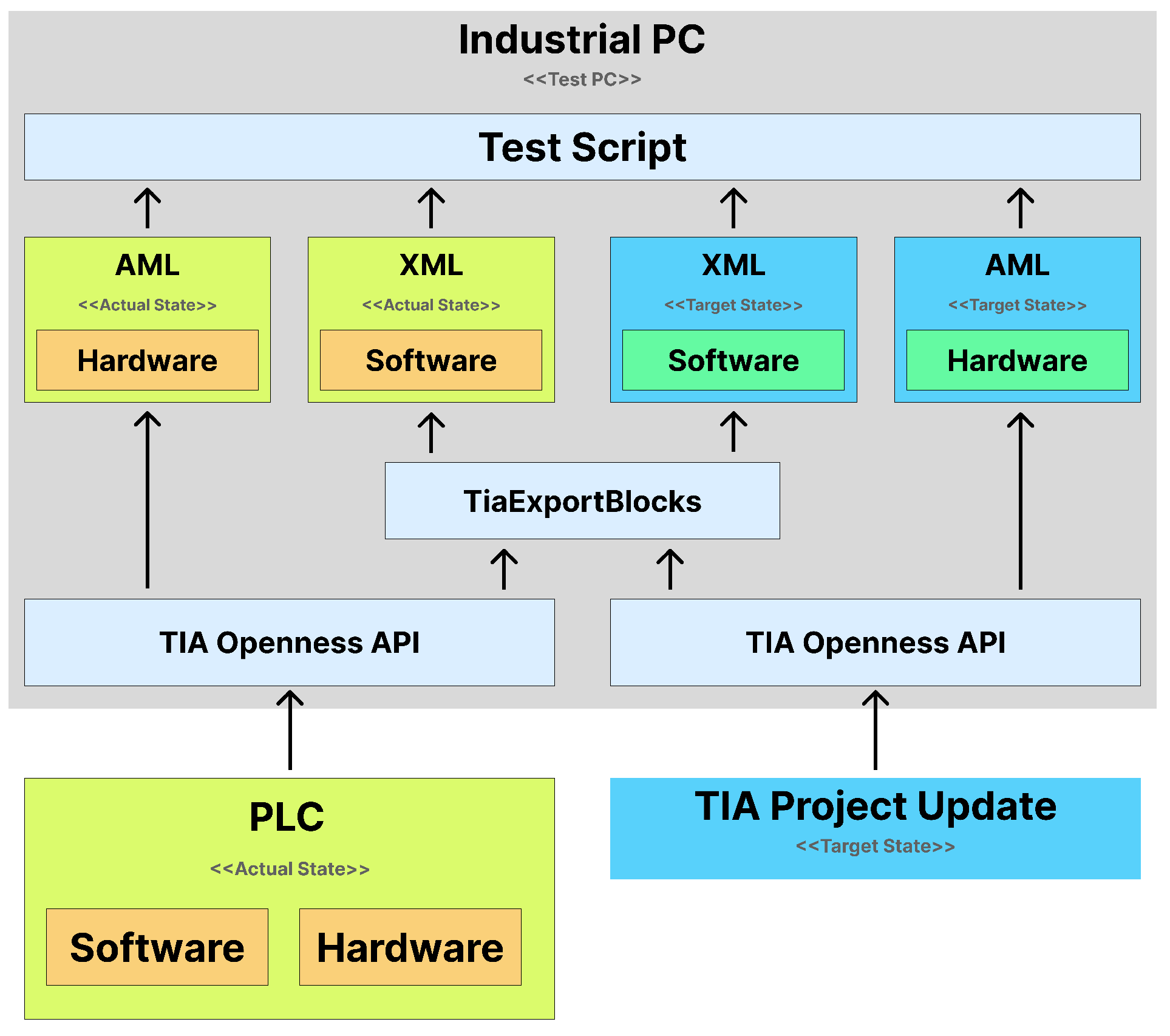 Industrial PC
<<Test PC>>

Test Script

AML
<<Actual State>>
Hardware

XML
<<Actual State>>
Software

XML
<<Target State>>
Software

AML
<<Target State>>
Hardware

TiaExportBlocks

TIA Openness API

TIA Openness API

PLC
<<Actual State>>
Software
Hardware

TIA Project Update
<<Target State>>